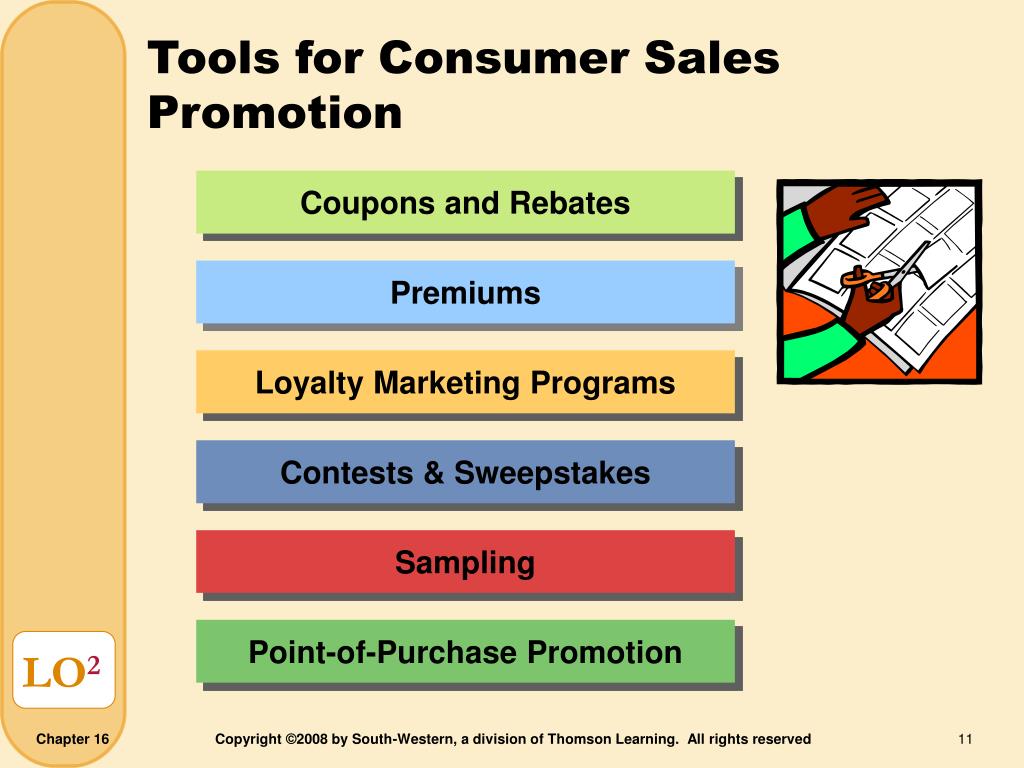 Tools for Consumer Sales Promotion

Coupons and Rebates

Premiums

Loyalty Marketing Programs

Contests & Sweepstakes

Sampling

Point-of-Purchase Promotion

LO$^2$

Chapter 16

Copyright ©2008 by South-Western, a division of Thomson Learning. All rights reserved

11